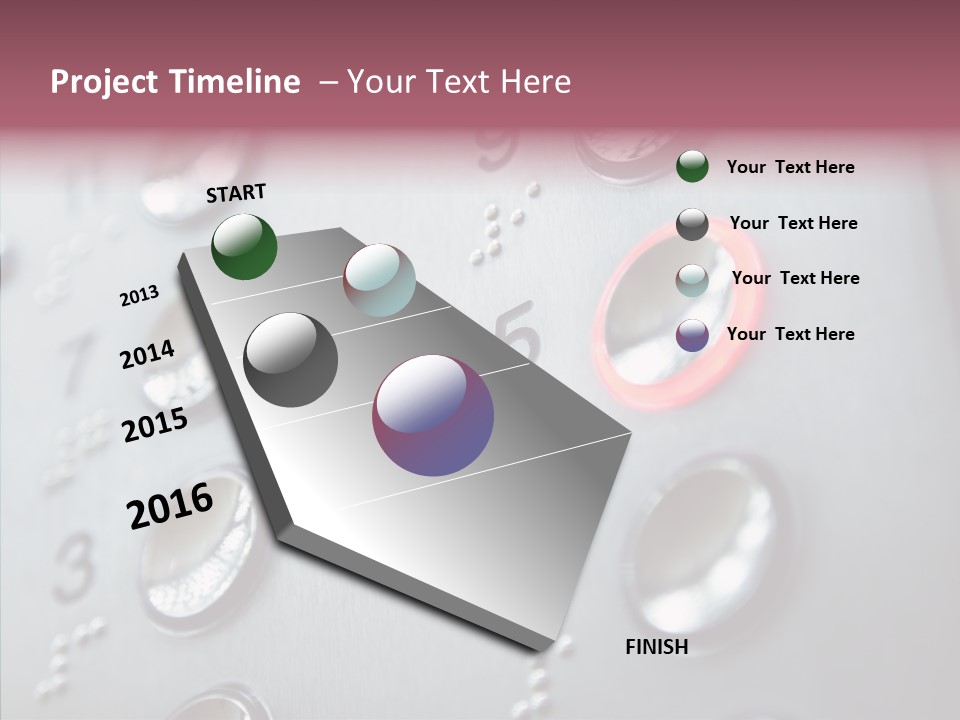 Project Timeline – Your Text Here

START

2013

2014

2015

2016

FINISH

Your Text Here

Your Text Here

Your Text Here

Your Text Here